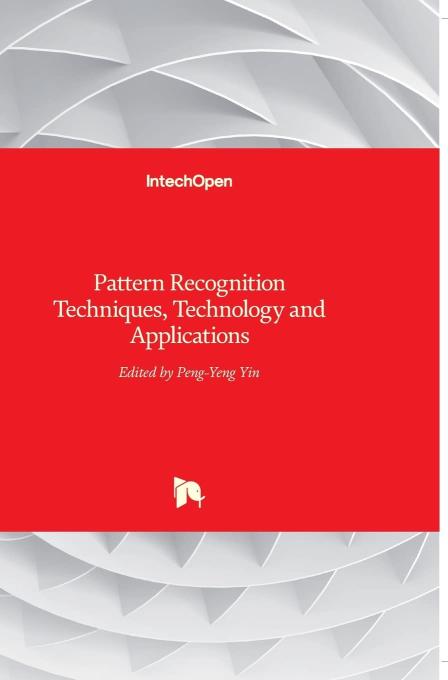 IntechOpen

Pattern Recognition Techniques, Technology and Applications

Edited by Peng-Yeng Yin